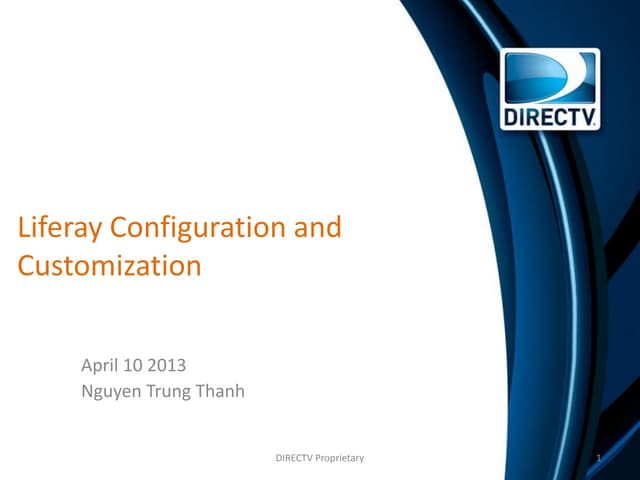 DIRECTV

Liferay Configuration and Customization

April 10 2013
Nguyen Trung Thanh

DIRECTV Proprietary

1